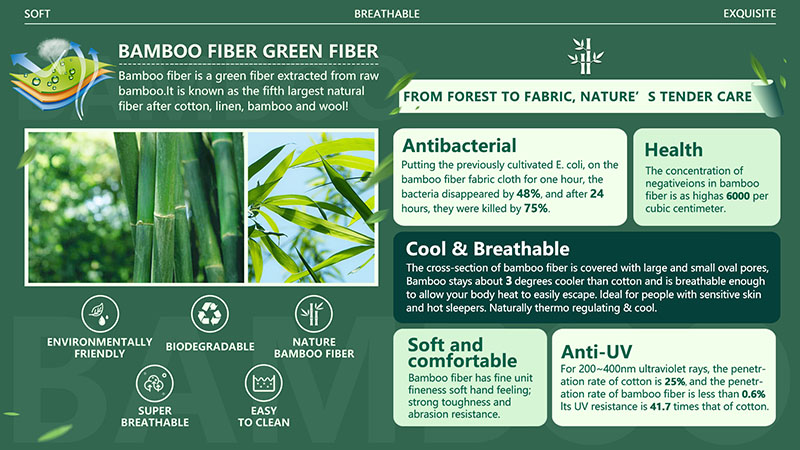 SOFT

BREATHABLE

EXQUISITE

BAMBOO FIBER GREEN FIBER

Bamboo fiber is a green fiber extracted from raw bamboo.It is known as the fifth largest natural fiber after cotton, linen, bamboo and wool!

ENVIRONMENTALLY FRIENDLY

BIODEGRADABLE

NATURE BAMBOO FIBER

SUPER BREATHABLE

EASY TO CLEAN

FROM FOREST TO FABRIC, NATURE' S TENDER CARE

Antibacterial

Putting the previously cultivated E. coli, on the bamboo fiber fabric cloth for one hour, the bacteria disappeared by 48%, and after 24 hours, they were killed by 75%.

Health

The concentration of negativeions in bamboo fiber is as highas 6000 per cubic centimeter.

Cool & Breathable

The cross-section of bamboo fiber is covered with large and small oval pores, Bamboo stays about 3 degrees cooler than cotton and is breathable enough to allow your body heat to easily escape. Ideal for people with sensitive skin and hot sleepers. Naturally thermo regulating & cool.

Soft and comfortable

Bamboo fiber has fine unit fineness soft hand feeling; strong toughness and abrasion resistance.

Anti-UV

For 200~400nm ultraviolet rays, the penetration rate of cotton is 25%, and the penetration rate of bamboo fiber is less than 0.6% Its UV resistance is 41.7 times that of cotton.